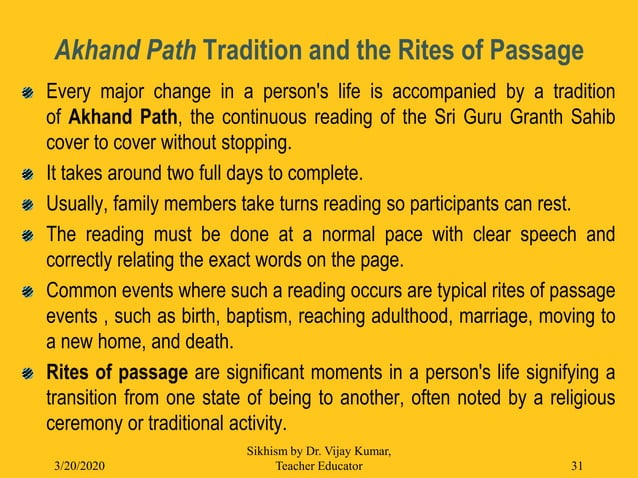 Akhand Path Tradition and the Rites of Passage

Every major change in a person's life is accompanied by a tradition of Akhand Path, the continuous reading of the Sri Guru Granth Sahib cover to cover without stopping.

It takes around two full days to complete.

Usually, family members take turns reading so participants can rest.

The reading must be done at a normal pace with clear speech and correctly relating the exact words on the page.

Common events where such a reading occurs are typical rites of passage events , such as birth, baptism, reaching adulthood, marriage, moving to a new home, and death.

Rites of passage are significant moments in a person's life signifying a transition from one state of being to another, often noted by a religious ceremony or traditional activity.

3/20/2020

Sikhism by Dr. Vijay Kumar, Teacher Educator

31